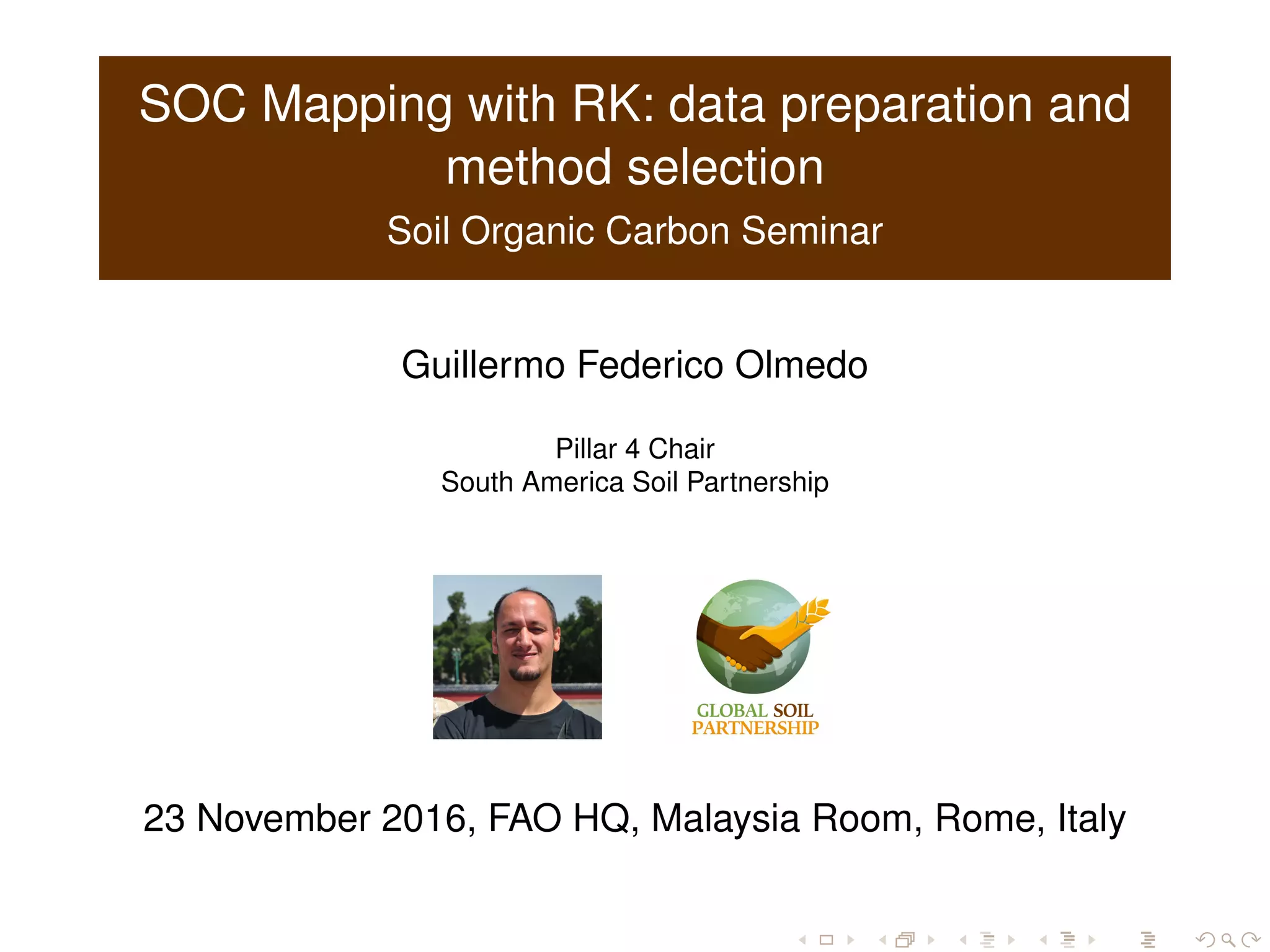 SOC Mapping with RK: data preparation and method selection

Soil Organic Carbon Seminar

Guillermo Federico Olmedo

Pillar 4 Chair
South America Soil Partnership

GLOBAL SOIL
PARTNERSHIP

23 November 2016, FAO HQ, Malaysia Room, Rome, Italy